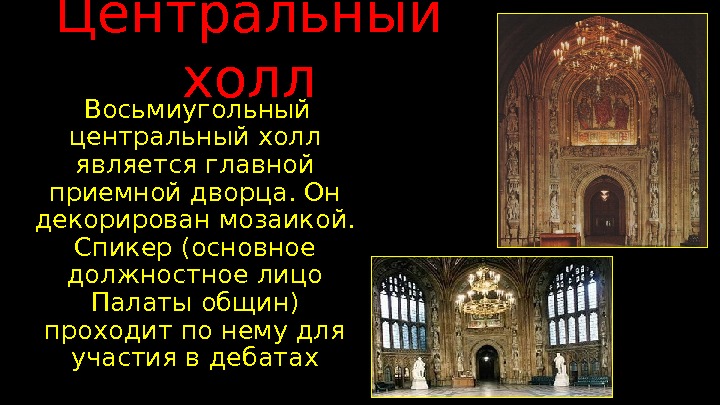 Центральный холл

Восьмиугольный центральный холл является главной приемной дворца. Он декорирован мозаикой. Спикер (основное должностное лицо Палаты общин) проходит по нему для участия в дебатах